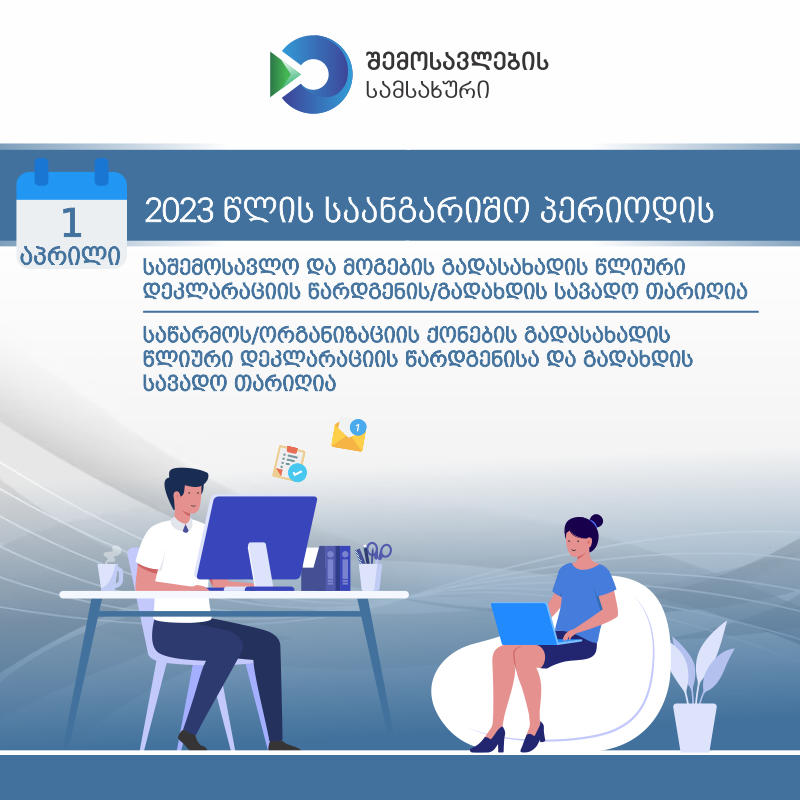 შემოსავლების სამსახური

1 აპრილი

2023 წლის საანგარიშო პერიოდის

საშემოსავლო და მოგების გადასახადის წლიური დეკლარაციის წარდგენის/გადახდის სავადო თარიღია

საწარმოს/ორგანიზაციის ქონების გადასახადის წლიური დეკლარაციის წარდგენისა და გადახდის სავადო თარიღია

1